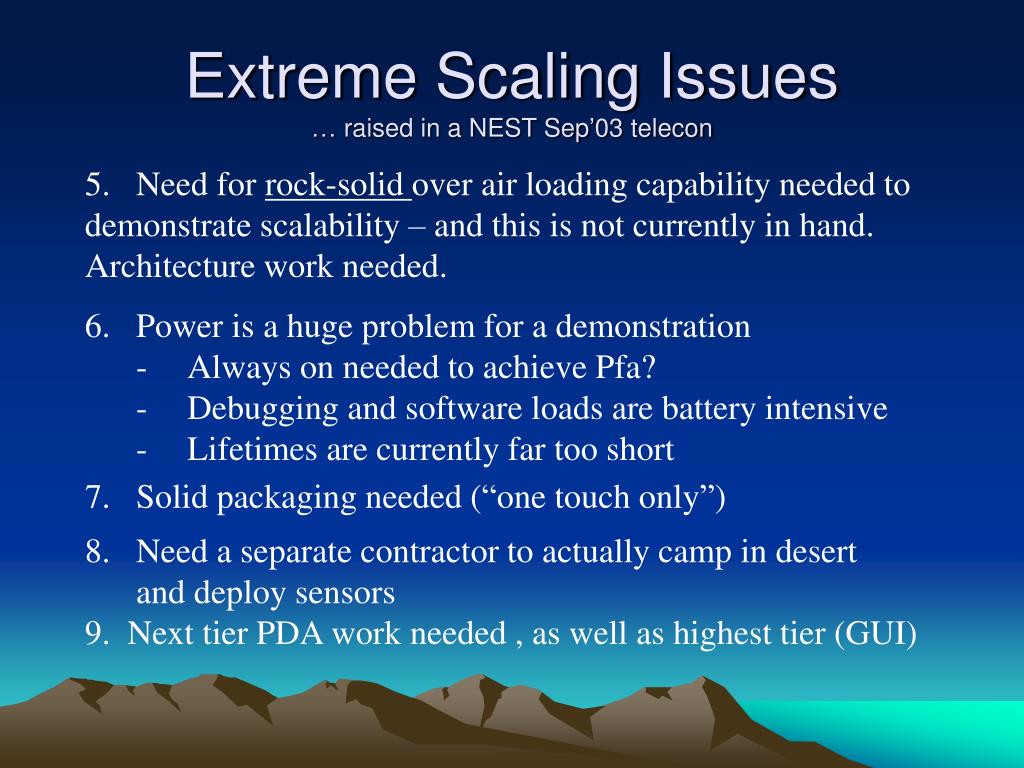 Extreme Scaling Issues
… raised in a NEST Sep’03 telecon

5. Need for rock-solid over air loading capability needed to demonstrate scalability – and this is not currently in hand. Architecture work needed.

6. Power is a huge problem for a demonstration
- Always on needed to achieve Pfa?
- Debugging and software loads are battery intensive
- Lifetimes are currently far too short

7. Solid packaging needed (“one touch only”)

8. Need a separate contractor to actually camp in desert and deploy sensors

9. Next tier PDA work needed , as well as highest tier (GUI)